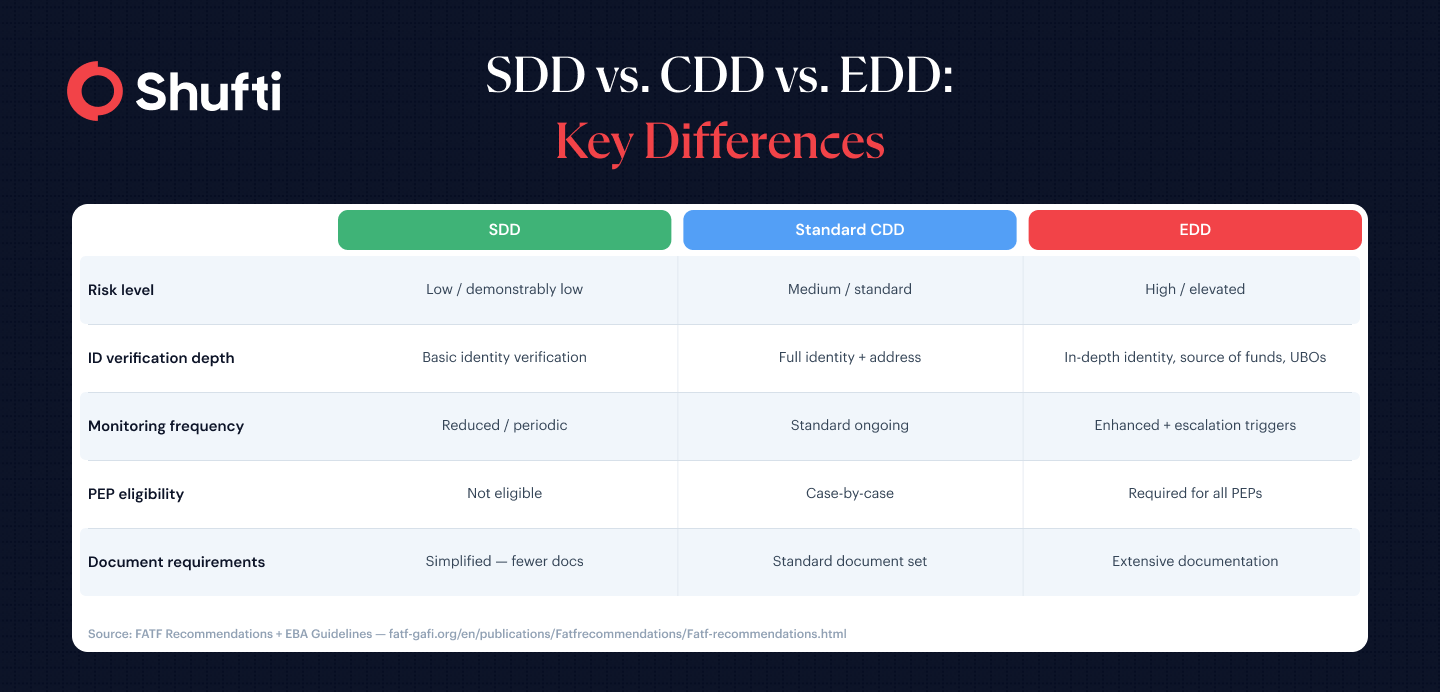 Shufti

SDD vs. CDD vs. EDD:
Key Differences

| | SDD | Standard CDD | EDD |
|---|---|---|---|
| Risk level | Low / demonstrably low | Medium / standard | High / elevated |
| ID verification depth | Basic identity verification | Full identity + address | In-depth identity, source of funds, UBOs |
| Monitoring frequency | Reduced / periodic | Standard ongoing | Enhanced + escalation triggers |
| PEP eligibility | Not eligible | Case-by-case | Required for all PEPs |
| Document requirements | Simplified — fewer docs | Standard document set | Extensive documentation |

Source: FATF Recommendations + EBA Guidelines — fatf-gafi.org/en/publications/Fatfrecommendations/Fatf-recommendations.html